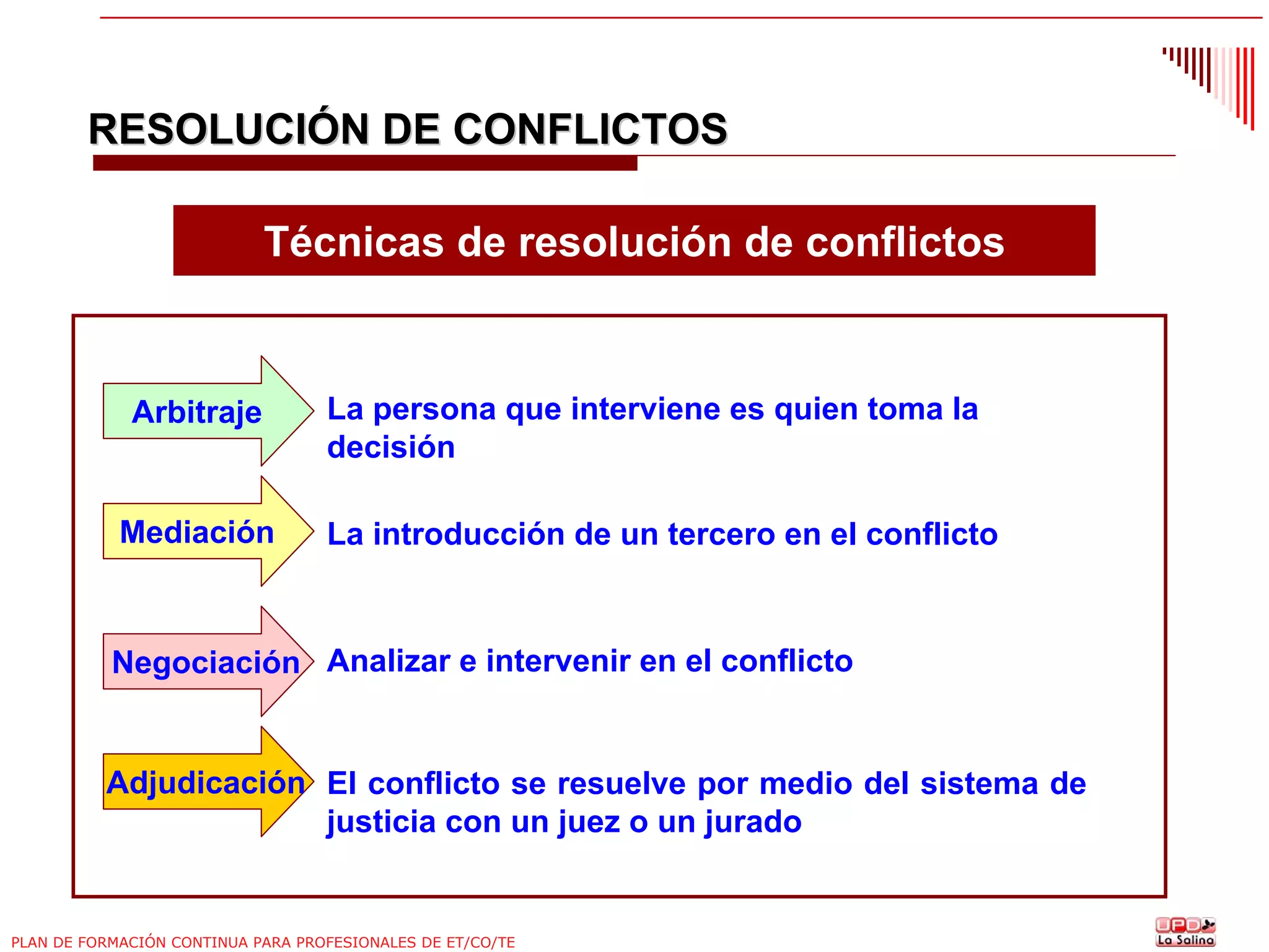 RESOLUCIÓN DE CONFLICTOS

Técnicas de resolución de conflictos

Arbitraje

La persona que interviene es quien toma la decisión

Mediación

La introducción de un tercero en el conflicto

Negociación

Analizar e intervenir en el conflicto

Adjudicación

El conflicto se resuelve por medio del sistema de justicia con un juez o un jurado

PLAN DE FORMACIÓN CONTINUA PARA PROFESIONALES DE ET/CO/TE

UPD La Salina